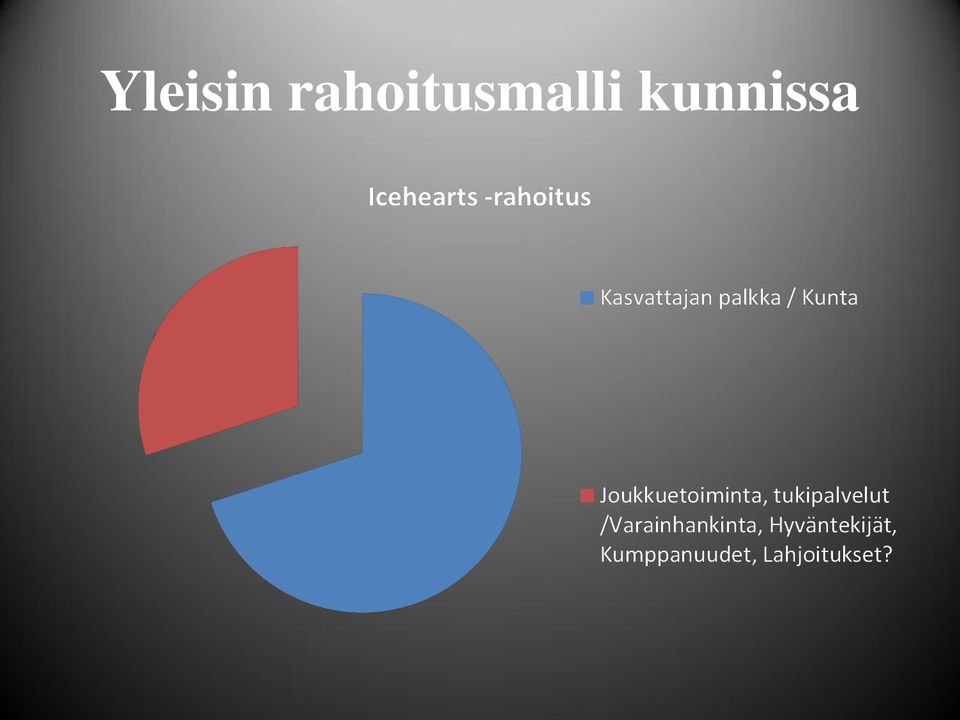 Yleisin rahoitusmalli kunnissa

Icehearts -rahoitus

Kasvattajan palkka / Kunta

Joukkuetoiminta, tukipalvelut /Varainhankinta, Hyväntekijät, Kumppanuudet, Lahjoitukset?